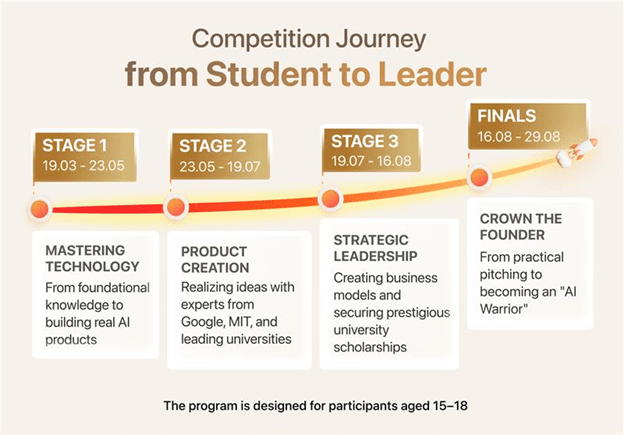 Competition Journey
from Student to Leader

STAGE 1
19.03 - 23.05

STAGE 2
23.05 - 19.07

STAGE 3
19.07 - 16.08

FINALS
16.08 - 29.08

MASTERING TECHNOLOGY
From foundational knowledge to building real AI products

PRODUCT CREATION
Realizing ideas with experts from Google, MIT, and leading universities

STRATEGIC LEADERSHIP
Creating business models and securing prestigious university scholarships

CROWN THE FOUNDER
From practical pitching to becoming an "AI Warrior"

The program is designed for participants aged 15–18